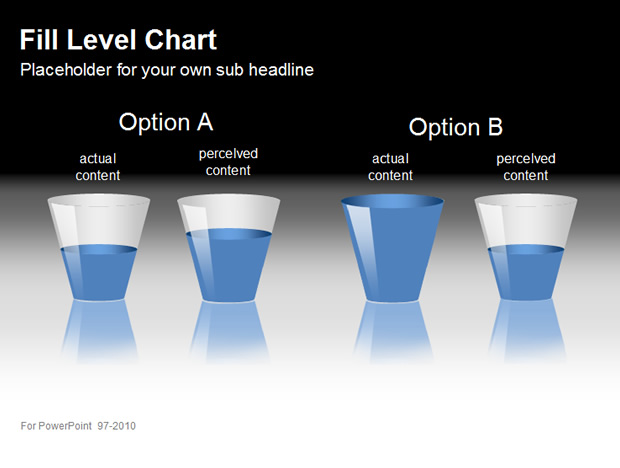 Fill Level Chart
Placeholder for your own sub headline

Option A

actual content

perceived content

Option B

actual content

perceived content

For PowerPoint 97-2010